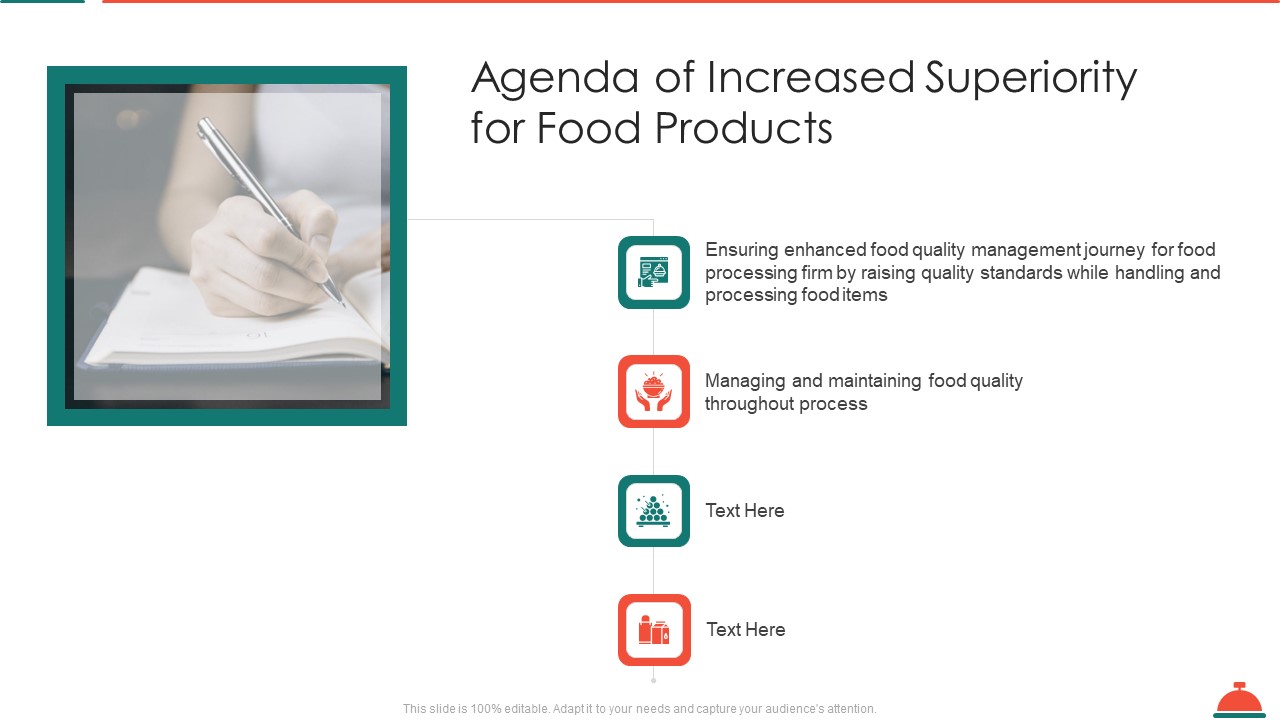 Agenda of Increased Superiority for Food Products

Ensuring enhanced food quality management journey for food processing firm by raising quality standards while handling and processing food items

Managing and maintaining food quality throughout process

Text Here

Text Here

This slide is 100% editable. Adapt it to your needs and capture your audience's attention.